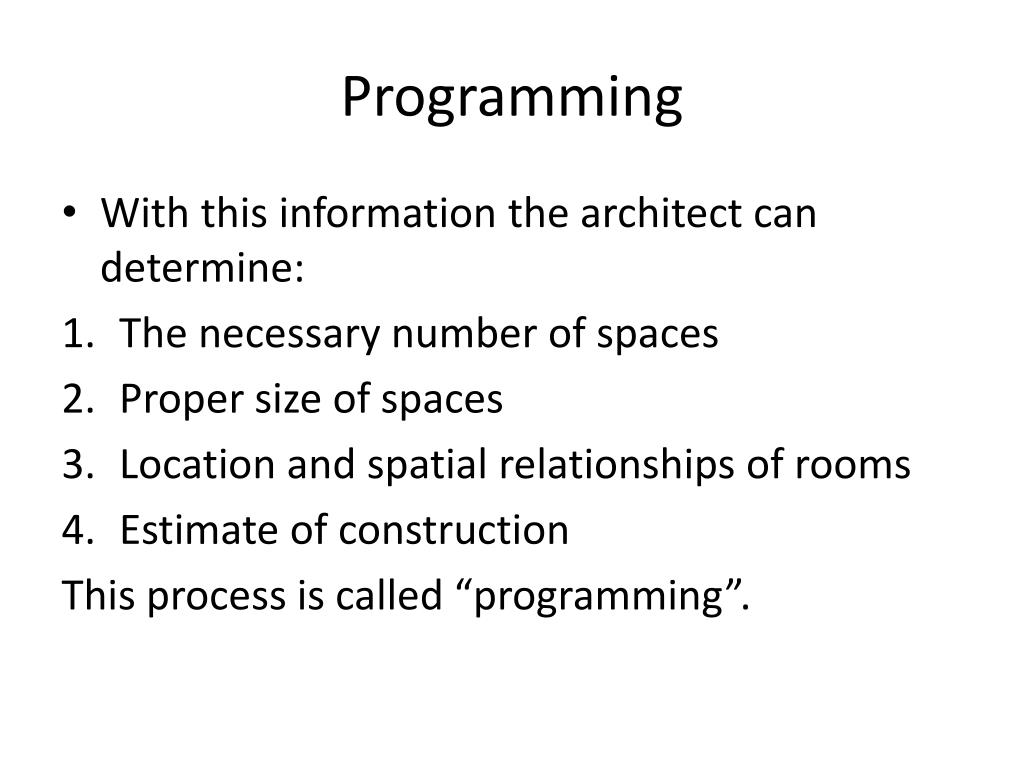 Programming

• With this information the architect can determine:
1. The necessary number of spaces
2. Proper size of spaces
3. Location and spatial relationships of rooms
4. Estimate of construction
This process is called “programming”.